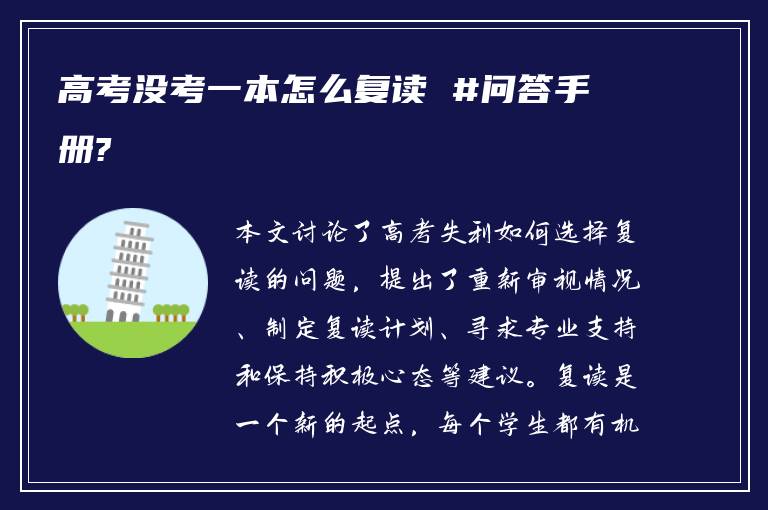 高考没考一本怎么复读 #问答手册?

本文讨论了高考失利如何选择复读的问题，提出了重新审视情况、制定复读计划、寻求专业支持和保持积极心态等建议。复读是一个新的起点，每个学生都有机